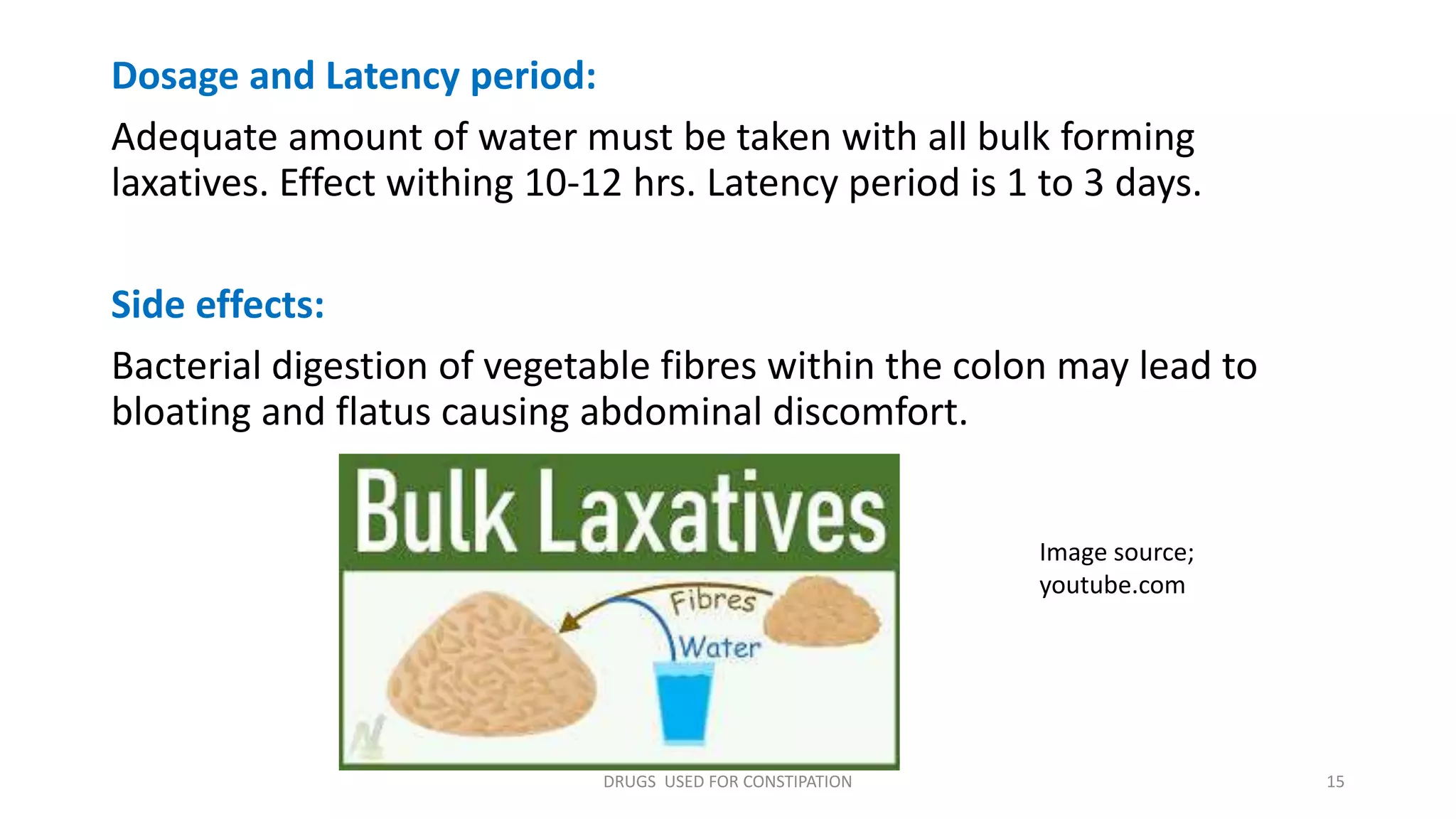 Dosage and Latency period:

Adequate amount of water must be taken with all bulk forming laxatives. Effect withing 10-12 hrs. Latency period is 1 to 3 days.

Side effects:

Bacterial digestion of vegetable fibres within the colon may lead to bloating and flatus causing abdominal discomfort.

Bulk Laxatives

Fibres

Water

Image source; youtube.com

DRUGS USED FOR CONSTIPATION

15